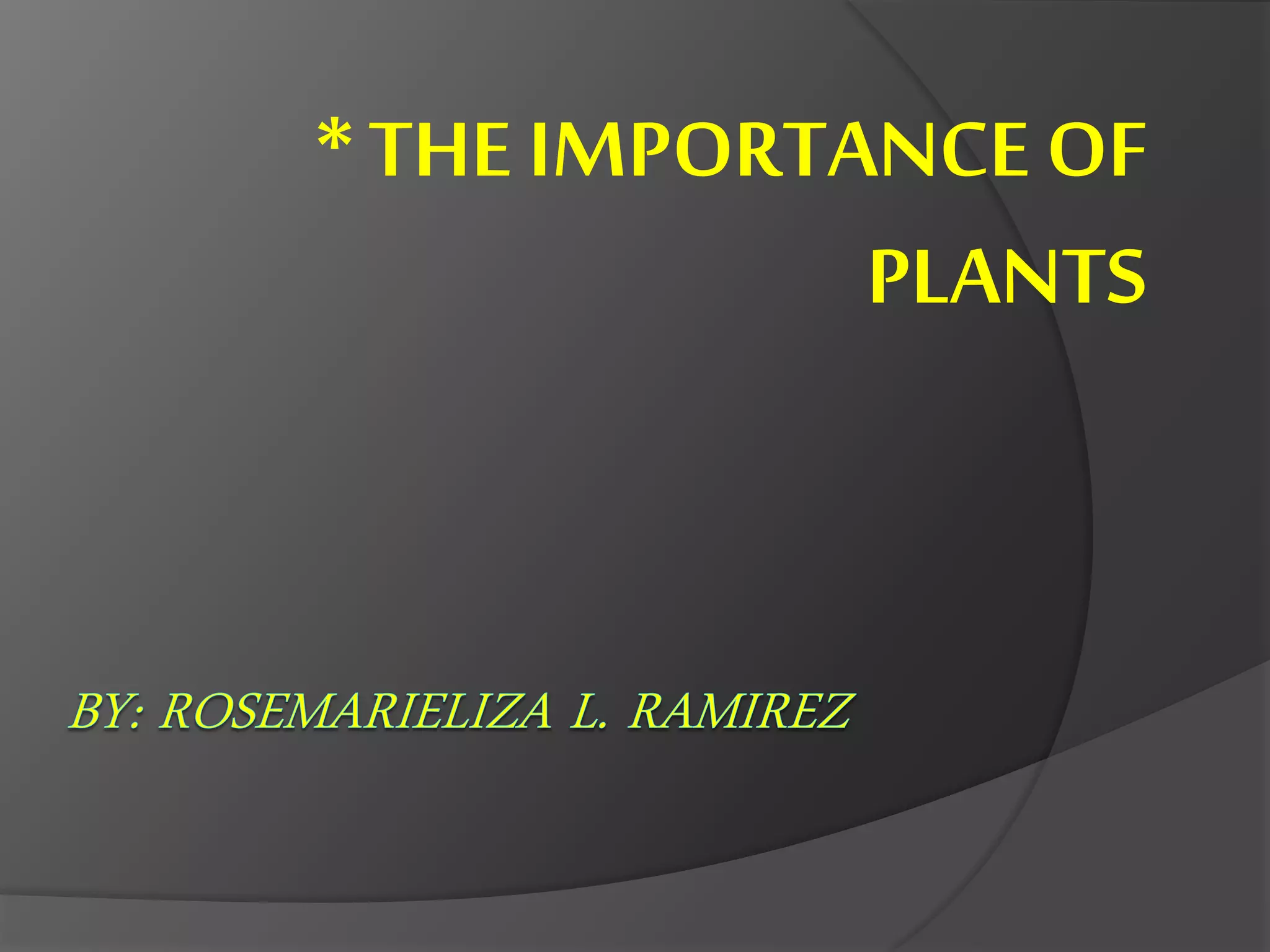 * THE IMPORTANCE OF PLANTS

BY: ROSEMARIELIZA L. RAMIREZ